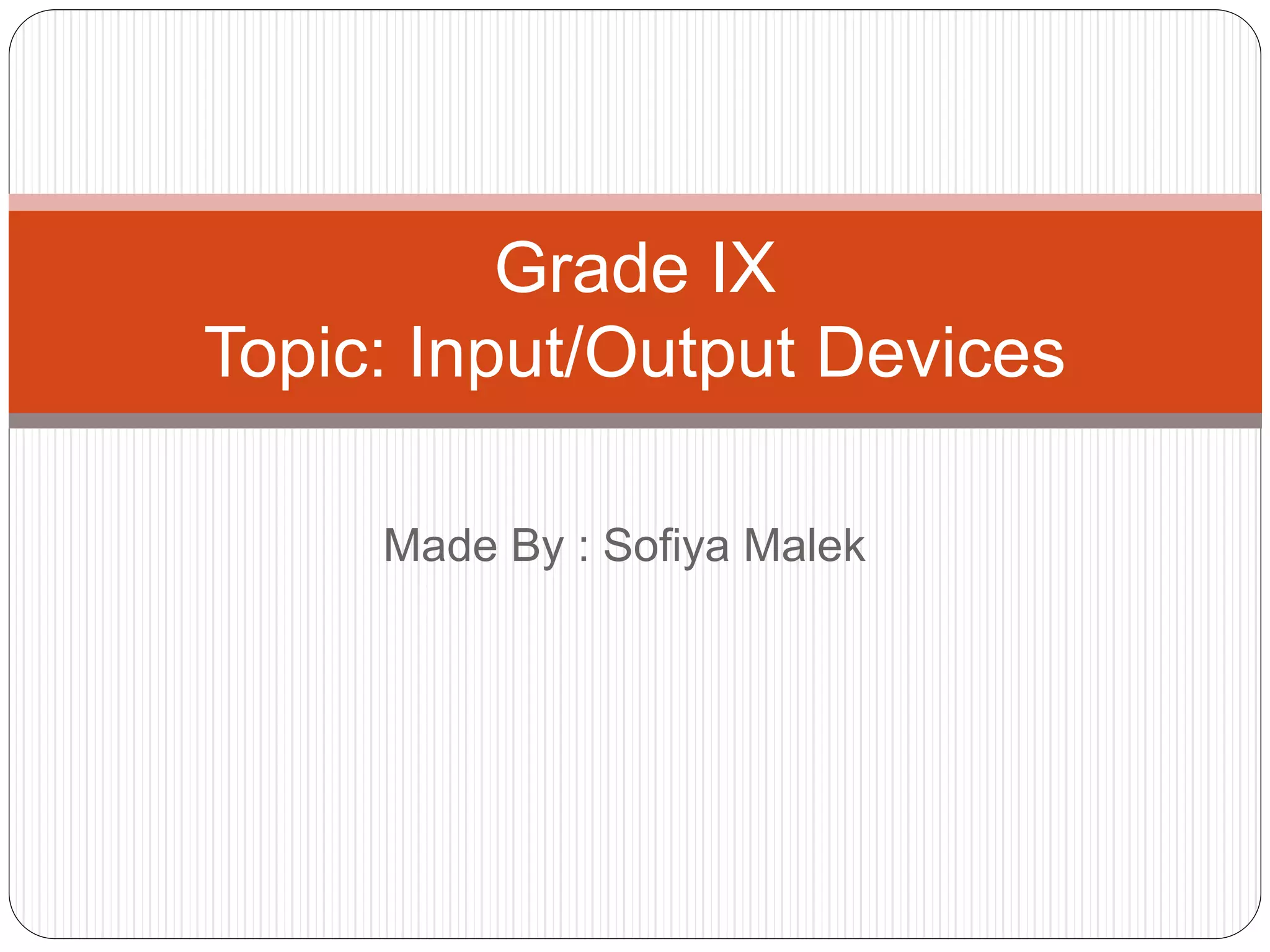 Grade IX
Topic: Input/Output Devices

Made By : Sofiya Malek